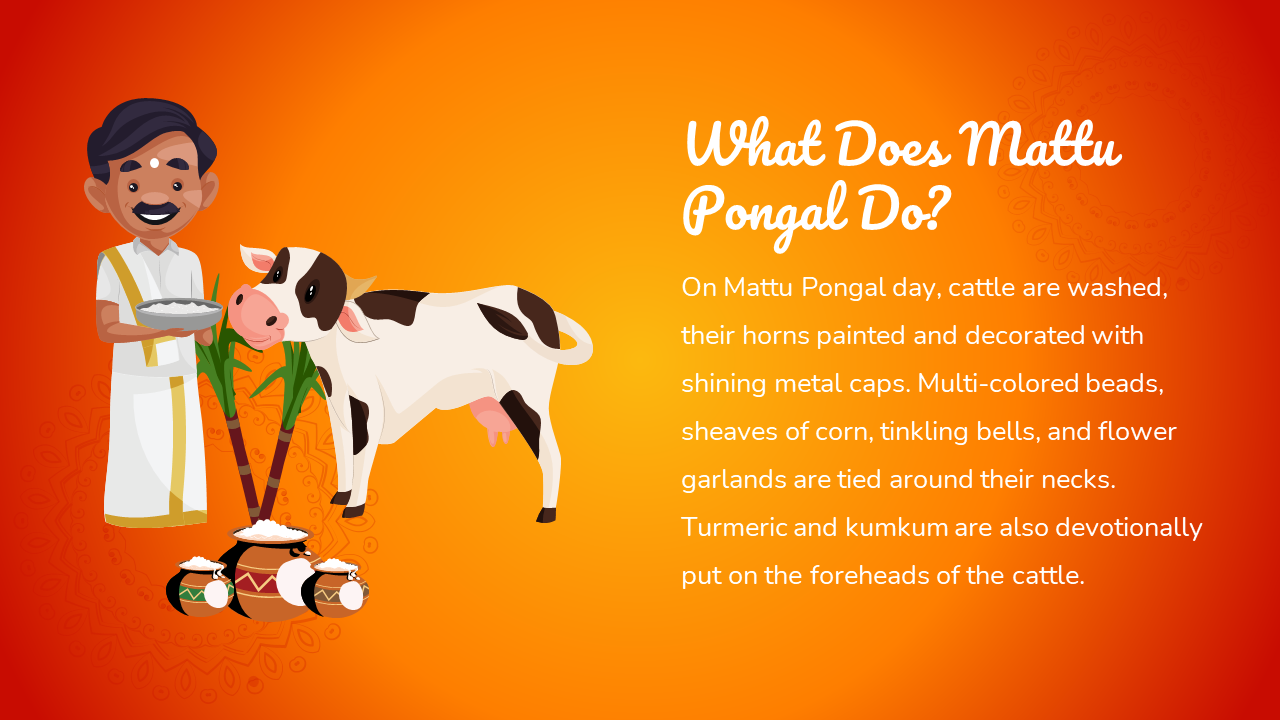 What Does Mattu Pongal Do?

On Mattu Pongal day, cattle are washed, their horns painted and decorated with shining metal caps. Multi-colored beads, sheaves of corn, tinkling bells, and flower garlands are tied around their necks. Turmeric and kumkum are also devotionally put on the foreheads of the cattle.